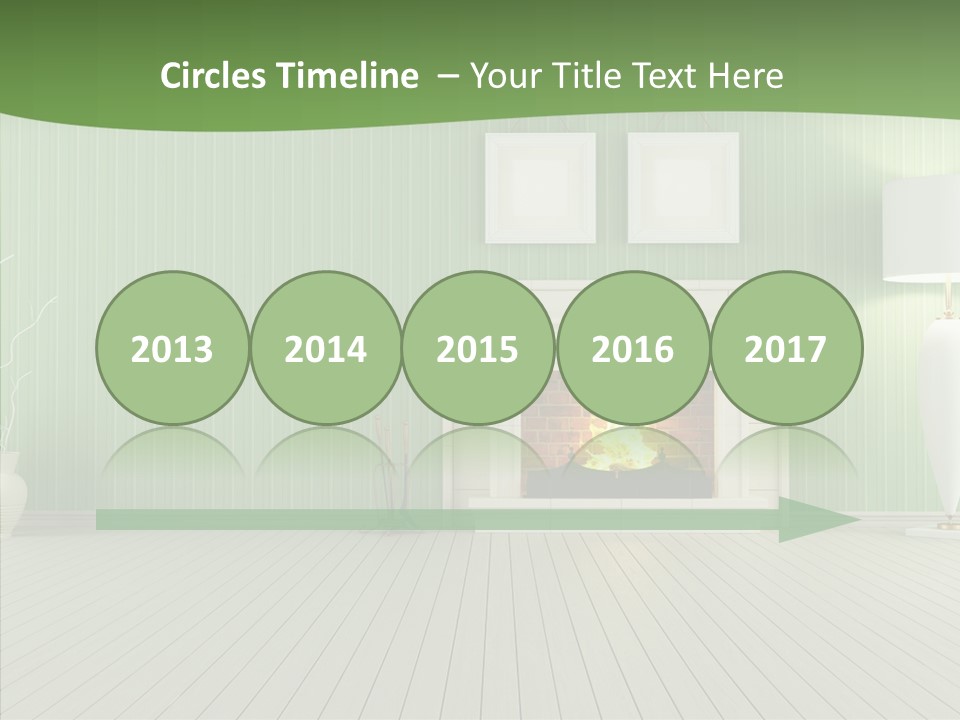 Circles Timeline – Your Title Text Here

2013

2014

2015

2016

2017